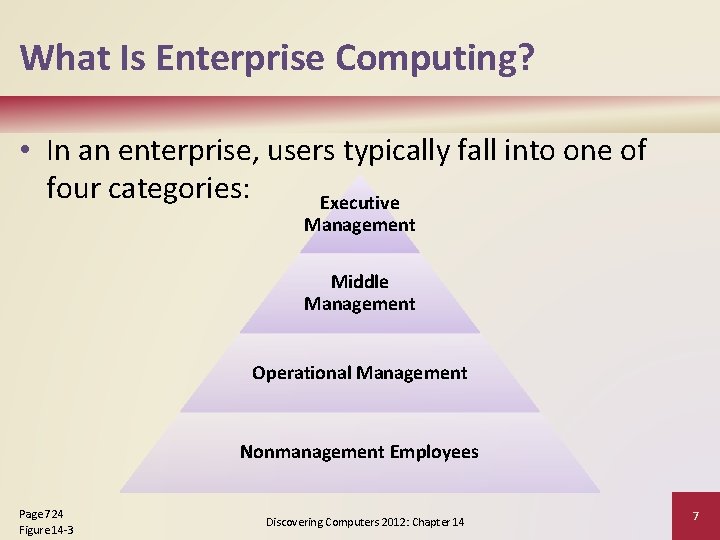 What Is Enterprise Computing?

• In an enterprise, users typically fall into one of four categories:

Executive Management

Middle Management

Operational Management

Nonmanagement Employees

Page 724
Figure 14-3

Discovering Computers 2012: Chapter 14

7